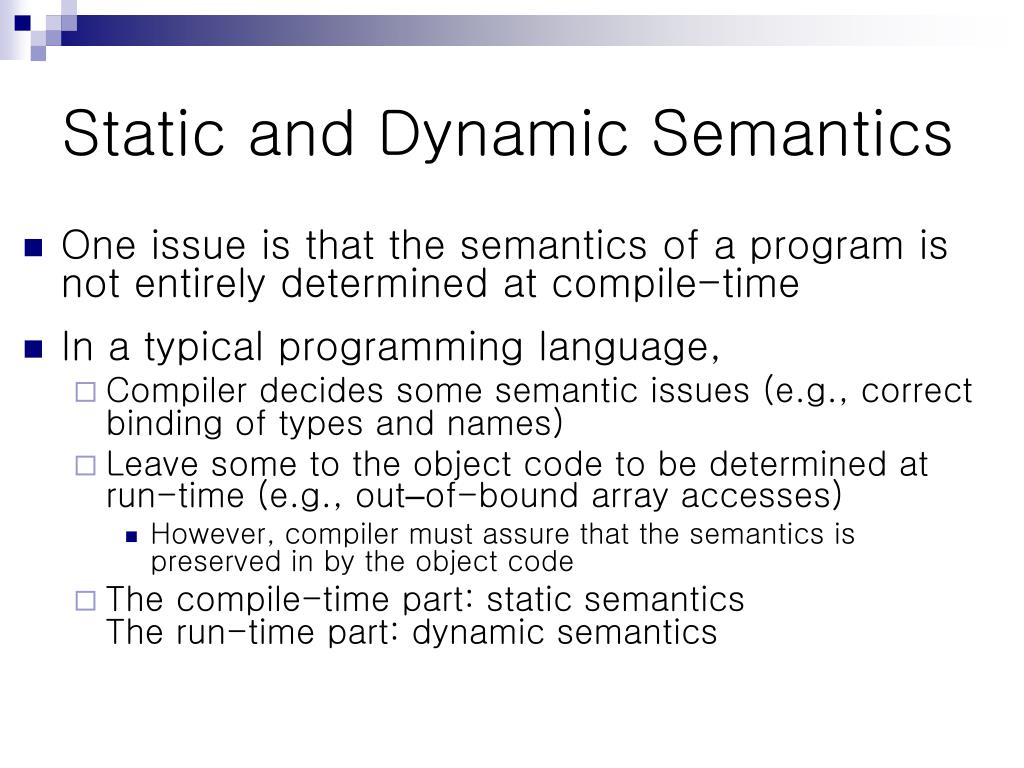 Static and Dynamic Semantics

One issue is that the semantics of a program is not entirely determined at compile-time

In a typical programming language,

Compiler decides some semantic issues (e.g., correct binding of types and names)

Leave some to the object code to be determined at run-time (e.g., out–of-bound array accesses)

However, compiler must assure that the semantics is preserved in by the object code

The compile-time part: static semantics
The run-time part: dynamic semantics